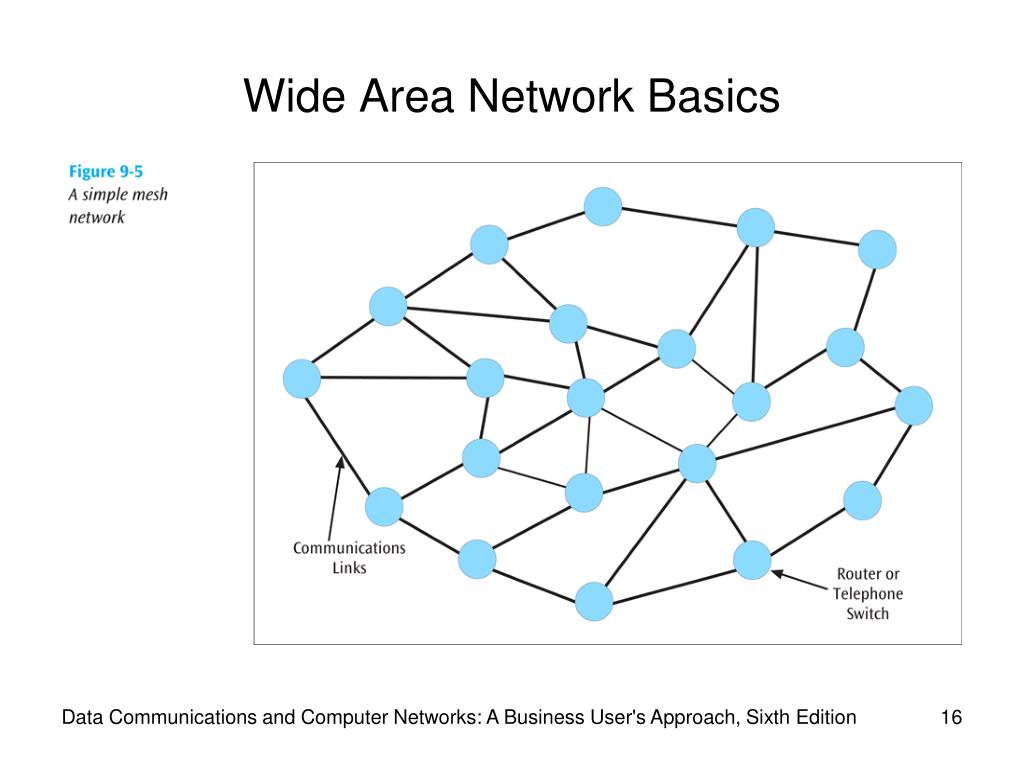 Wide Area Network Basics

Figure 9-5
A simple mesh network

Communications Links

Router or Telephone Switch

Data Communications and Computer Networks: A Business User's Approach, Sixth Edition

16